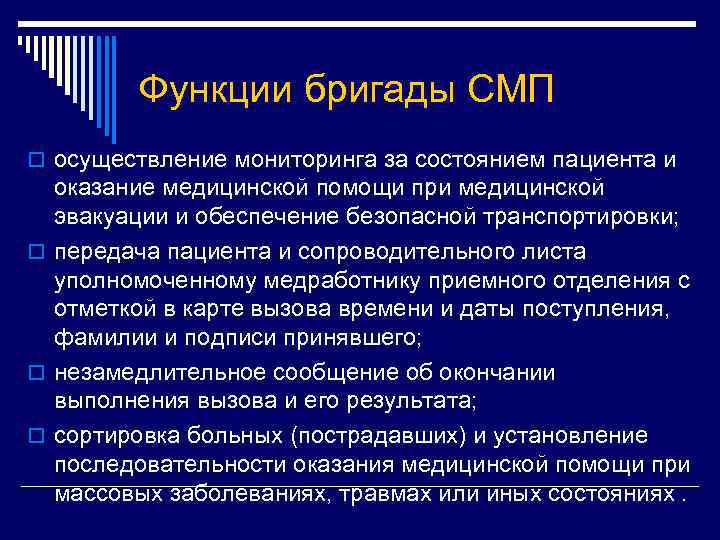 Функции бригады СМП

осуществление мониторинга за состоянием пациента и оказание медицинской помощи при медицинской эвакуации и обеспечение безопасной транспортировки;

передача пациента и сопроводительного листа уполномоченному медработнику приемного отделения с отметкой в карте вызова времени и даты поступления, фамилии и подписи принявшего;

незамедлительное сообщение об окончании выполнения вызова и его результата;

сортировка больных (пострадавших) и установление последовательности оказания медицинской помощи при массовых заболеваниях, травмах или иных состояниях .